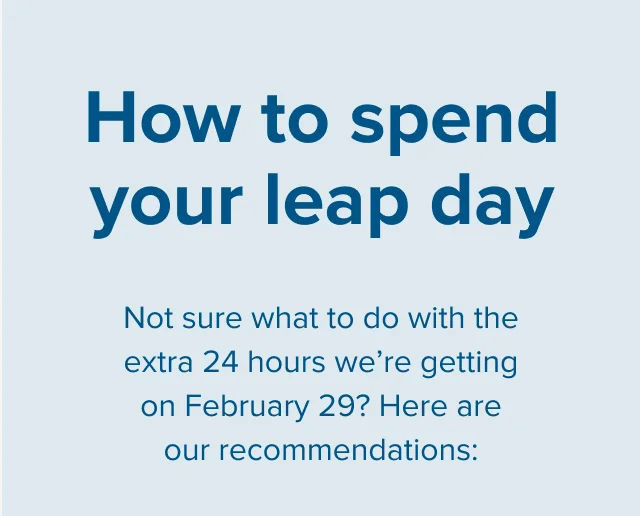 How to spend your leap day

Not sure what to do with the extra 24 hours we’re getting on February 29? Here are our recommendations: